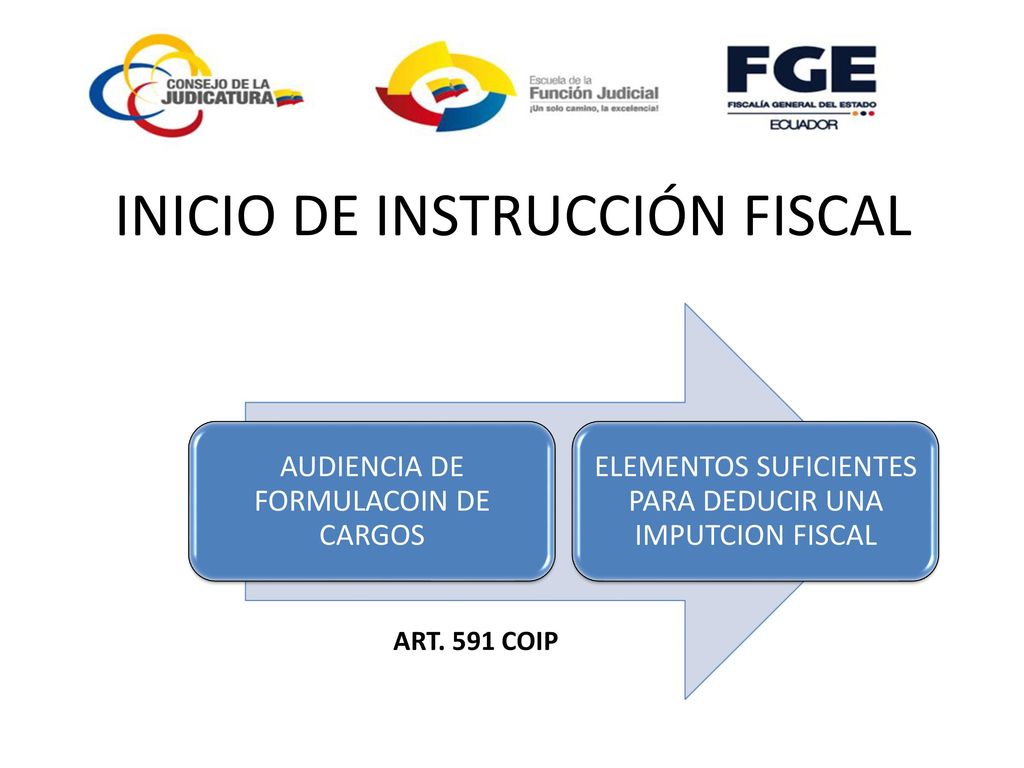 CONSEJO DE LA JUDICATURA

Escuela de la Función Judicial
¡Un solo camino, la excelencia!

FGE
FISCALÍA GENERAL DEL ESTADO
ECUADOR

INICIO DE INSTRUCCIÓN FISCAL

AUDIENCIA DE FORMULACOIN DE CARGOS

ELEMENTOS SUFICIENTES PARA DEDUCIR UNA IMPUTCION FISCAL

ART. 591 COIP